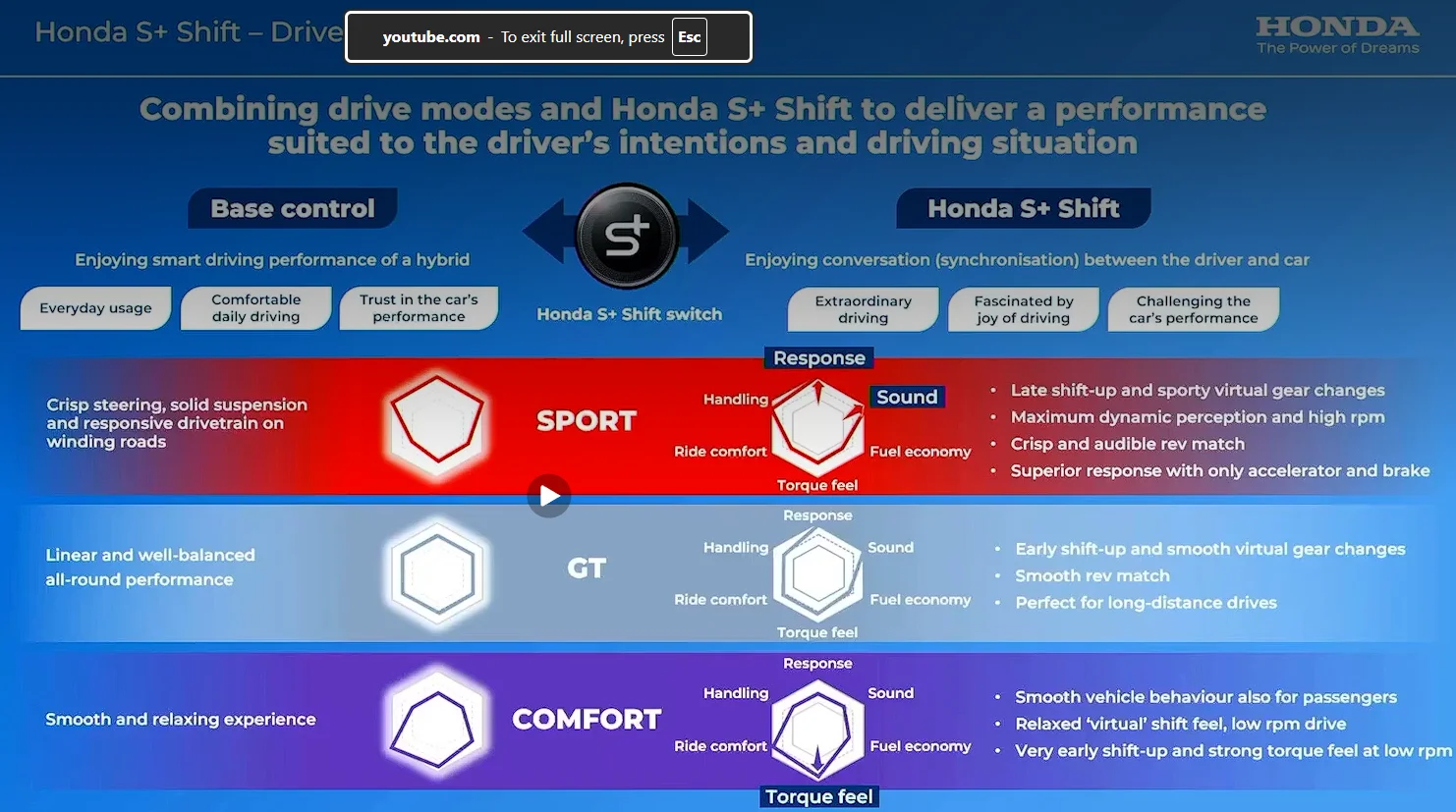 Honda S+ Shift – Drive

youtube.com - To exit full screen, press Esc

HONDA
The Power of Dreams

Combining drive modes and Honda S+ Shift to deliver a performance suited to the driver's intentions and driving situation

Base control

Enjoying smart driving performance of a hybrid

Everyday usage

Comfortable daily driving

Trust in the car's performance

S+

Honda S+ Shift switch

Honda S+ Shift

Enjoying conversation (synchronisation) between the driver and car

Extraordinary driving

Fascinated by joy of driving

Challenging the car's performance

Crisp steering, solid suspension and responsive drivetrain on winding roads

SPORT

Response
Handling
Sound
Ride comfort
Fuel economy
Torque feel

• Late shift-up and sporty virtual gear changes
• Maximum dynamic perception and high rpm
• Crisp and audible rev match
• Superior response with only accelerator and brake

Linear and well-balanced all-round performance

GT

Response
Handling
Sound
Ride comfort
Fuel economy
Torque feel

• Early shift-up and smooth virtual gear changes
• Smooth rev match
• Perfect for long-distance drives

Smooth and relaxing experience

COMFORT

Response
Handling
Sound
Ride comfort
Fuel economy
Torque feel

• Smooth vehicle behaviour also for passengers
• Relaxed 'virtual' shift feel, low rpm drive
• Very early shift-up and strong torque feel at low rpm